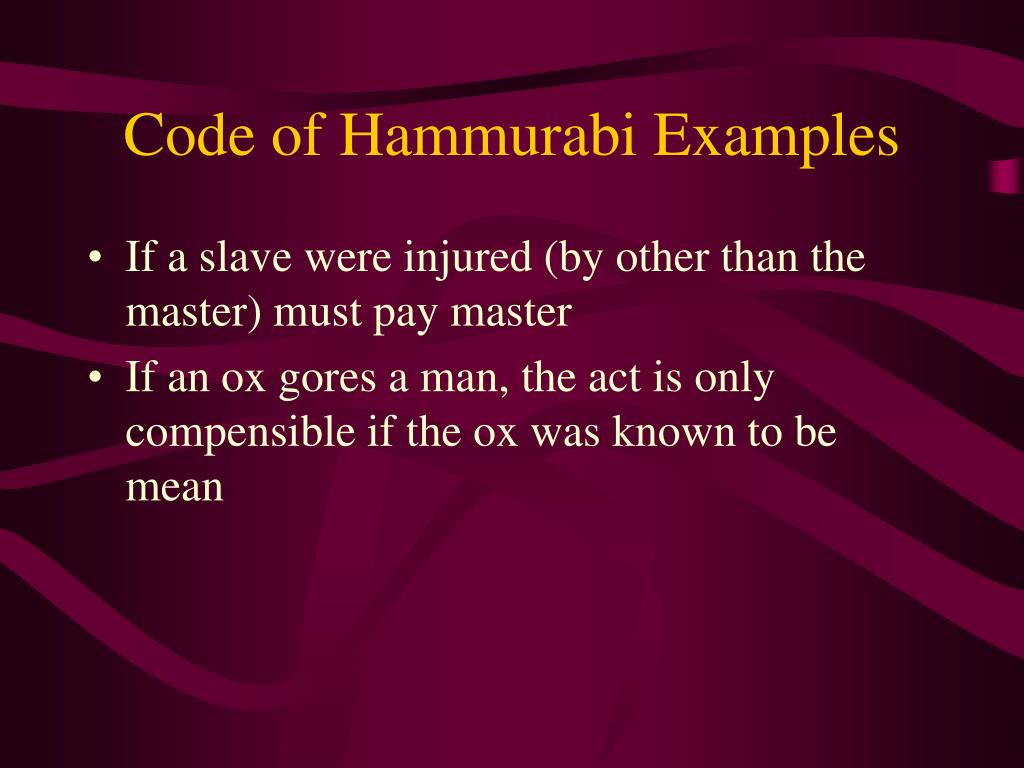 Code of Hammurabi Examples

• If a slave were injured (by other than the master) must pay master
• If an ox gores a man, the act is only compensible if the ox was known to be mean